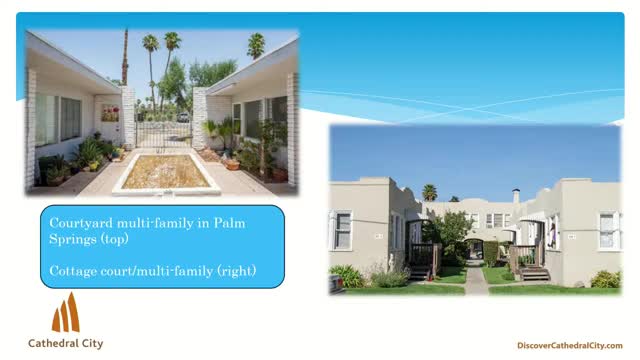 Courtyard multi-family in Palm Springs (top)

Cottage court/multi-family (right)

Cathedral City

DiscoverCathedralCity.com